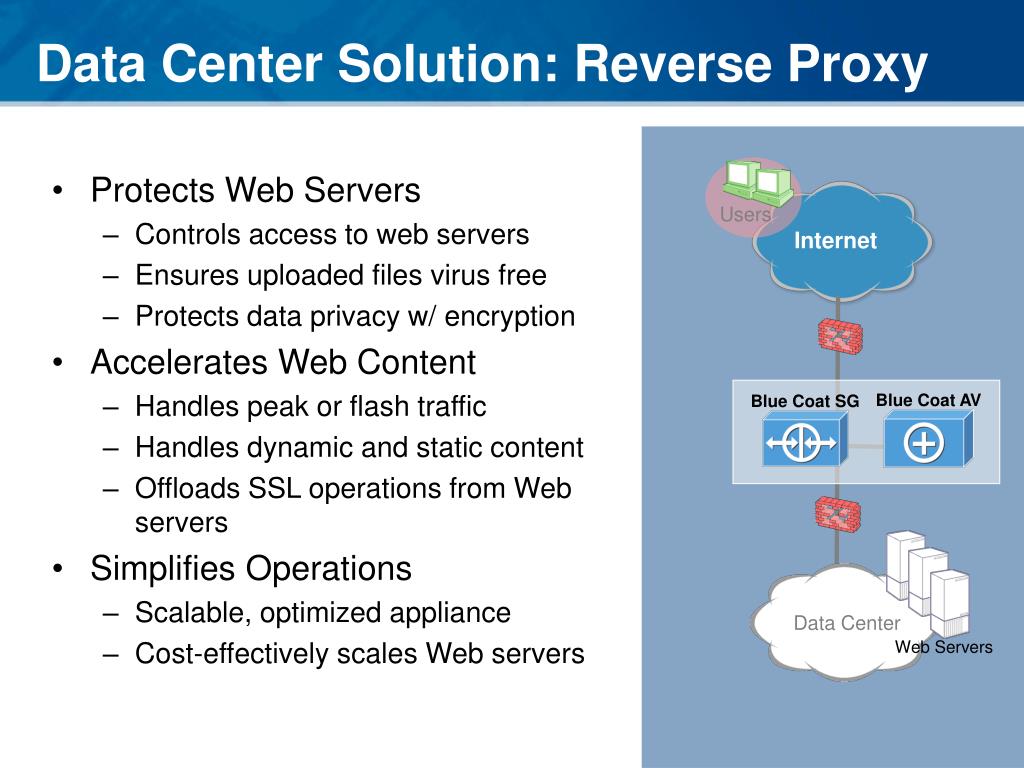 Data Center Solution: Reverse Proxy

• Protects Web Servers
– Controls access to web servers
– Ensures uploaded files virus free
– Protects data privacy w/ encryption
• Accelerates Web Content
– Handles peak or flash traffic
– Handles dynamic and static content
– Offloads SSL operations from Web servers
• Simplifies Operations
– Scalable, optimized appliance
– Cost-effectively scales Web servers

Users
Internet
Blue Coat SG
Blue Coat AV
Data Center
Web Servers